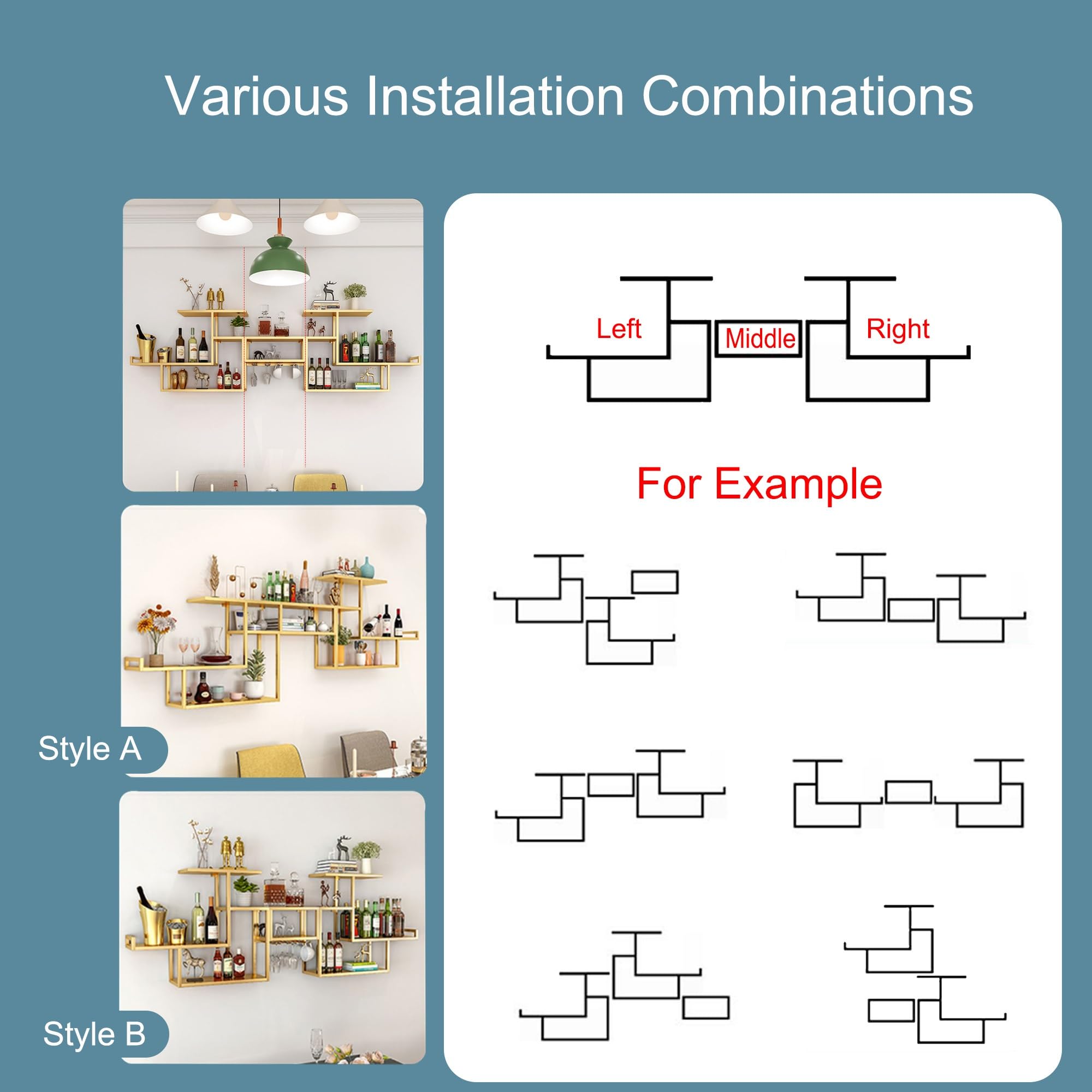 Various Installation Combinations

Left
Middle
Right

For Example

Style A

Style B